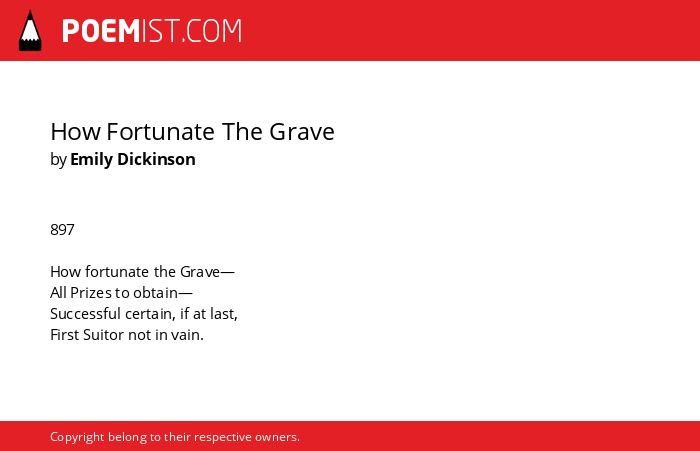 POEMIST.COM

How Fortunate The Grave
by Emily Dickinson

897

How fortunate the Grave—
All Prizes to obtain—
Successful certain, if at last,
First Suitor not in vain.

Copyright belong to their respective owners.